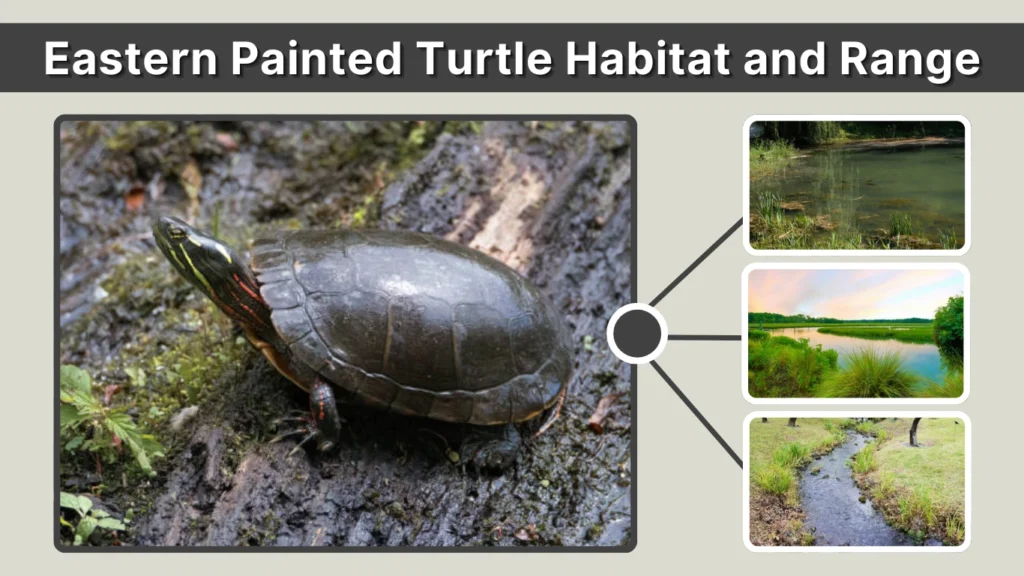 Eastern Painted Turtle Habitat and Range